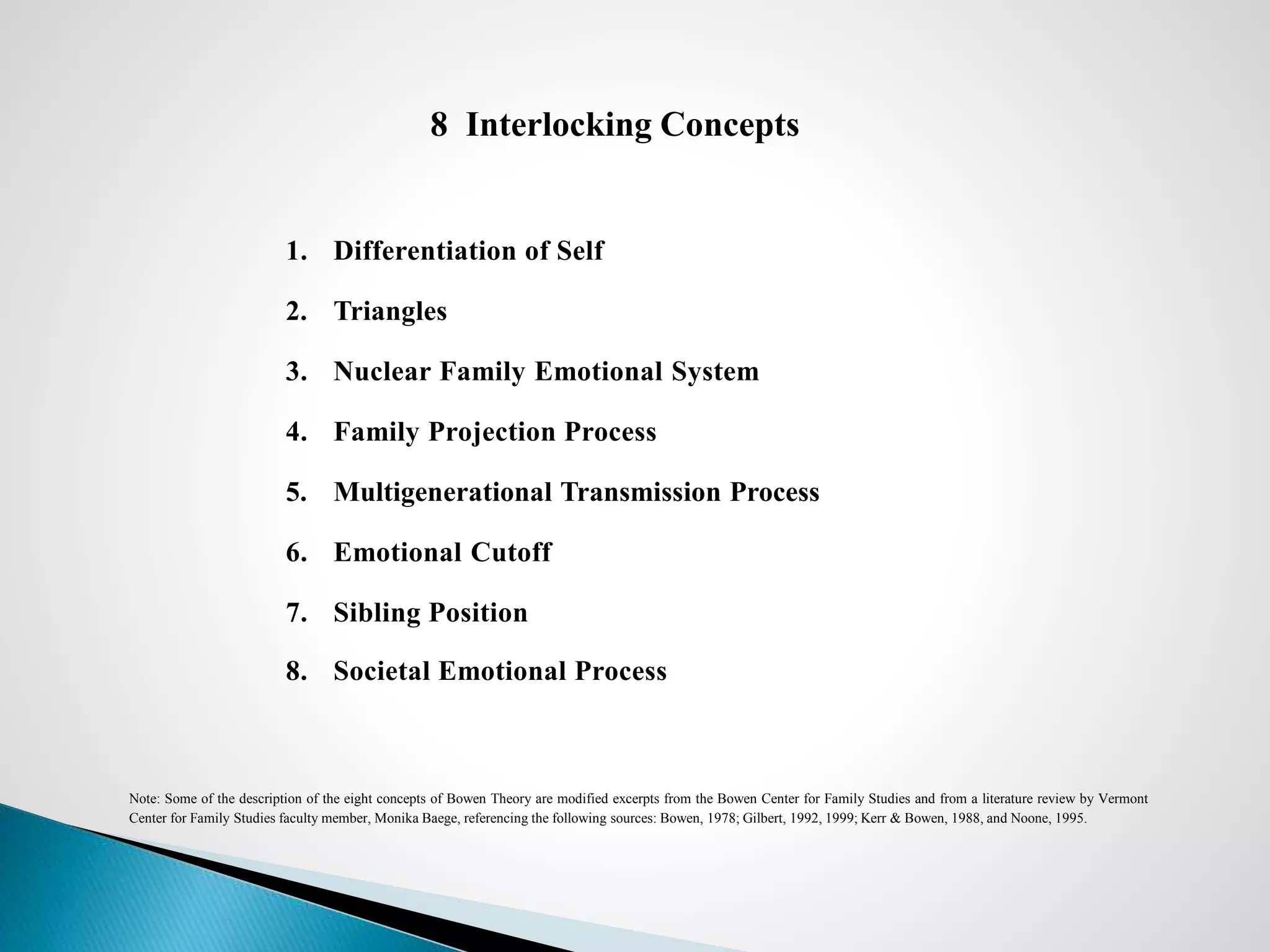 8 Interlocking Concepts

1. Differentiation of Self
2. Triangles
3. Nuclear Family Emotional System
4. Family Projection Process
5. Multigenerational Transmission Process
6. Emotional Cutoff
7. Sibling Position
8. Societal Emotional Process

Note: Some of the description of the eight concepts of Bowen Theory are modified excerpts from the Bowen Center for Family Studies and from a literature review by Vermont Center for Family Studies faculty member, Monika Baege, referencing the following sources: Bowen, 1978; Gilbert, 1992, 1999; Kerr & Bowen, 1988, and Noone, 1995.